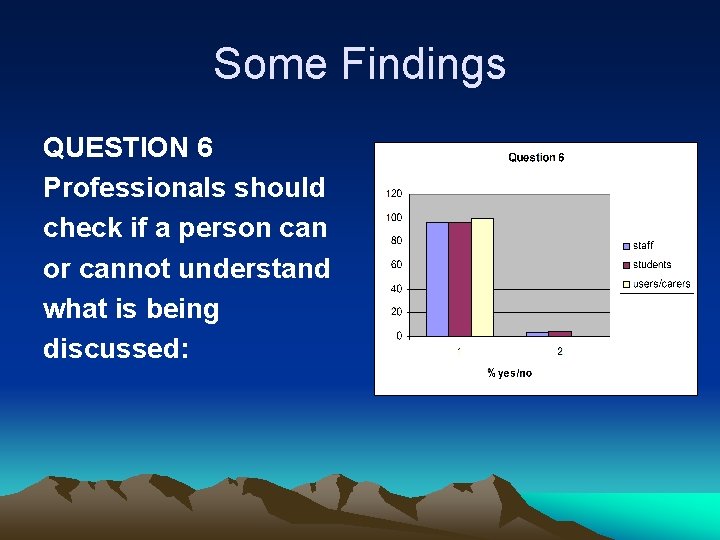 Some Findings

QUESTION 6
Professionals should check if a person can or cannot understand what is being discussed:

Question 6

120
100
80
60
40
20
0

1
2

% yes/no

staff
students
users/carers